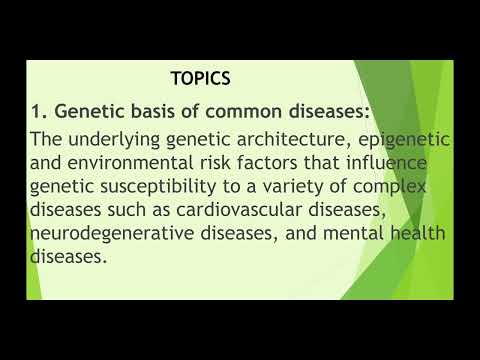 TOPICS

1. Genetic basis of common diseases:

The underlying genetic architecture, epigenetic and environmental risk factors that influence genetic susceptibility to a variety of complex diseases such as cardiovascular diseases, neurodegenerative diseases, and mental health diseases.